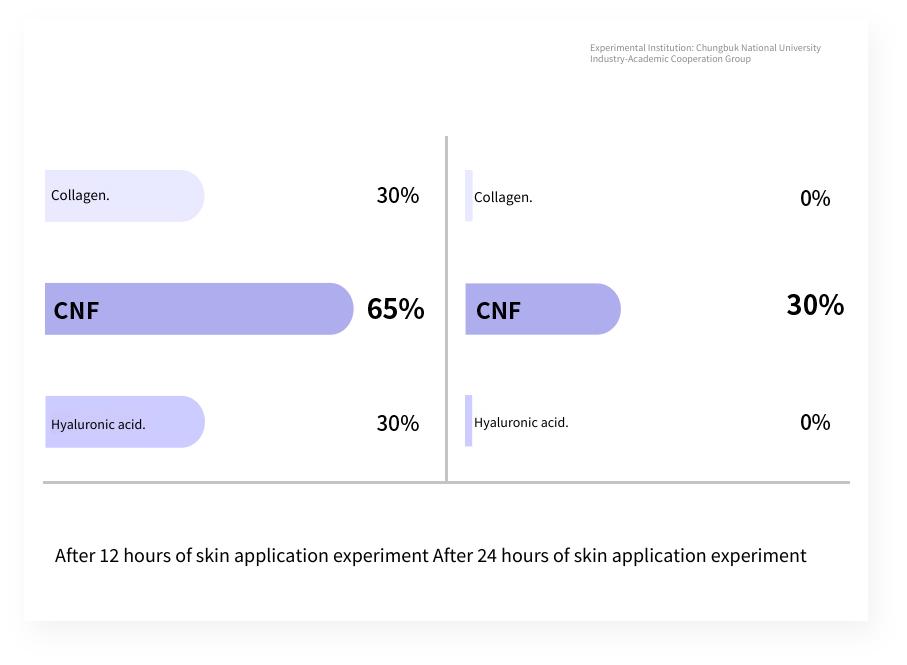 Experimental Institution: Chungbuk National University Industry-Academic Cooperation Group

Collagen. 30%

CNF 65%

Hyaluronic acid. 30%

Collagen. 0%

CNF 30%

Hyaluronic acid. 0%

After 12 hours of skin application experiment After 24 hours of skin application experiment